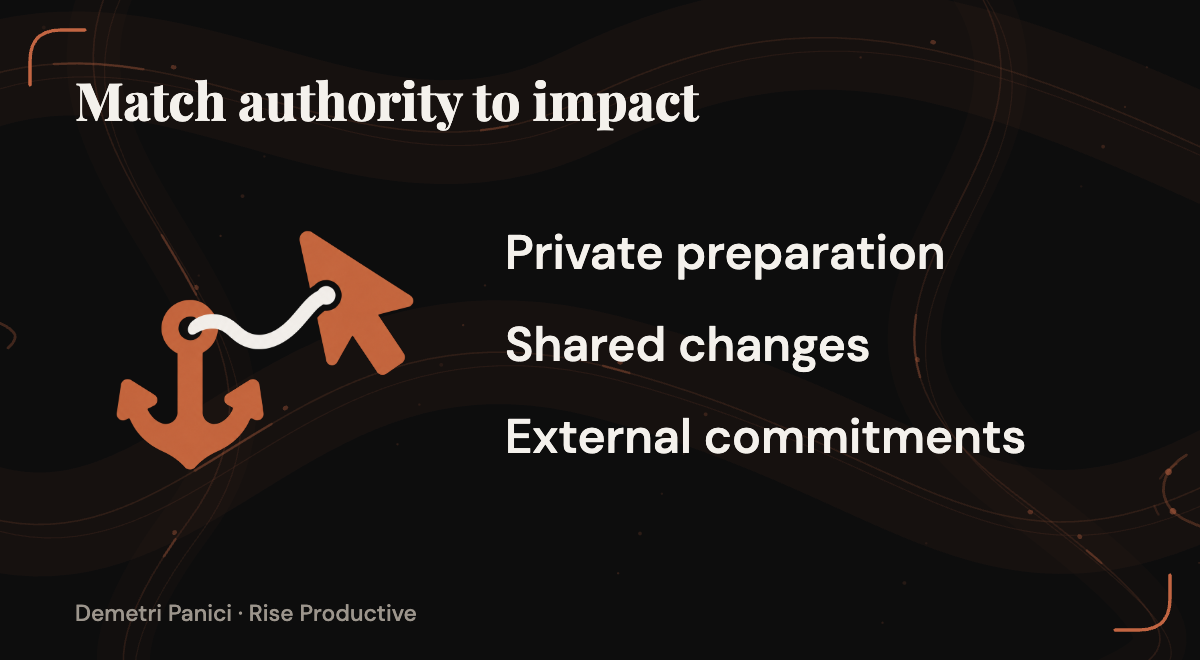 Match authority to impact

Private preparation

Shared changes

External commitments

Demetri Panici · Rise Productive